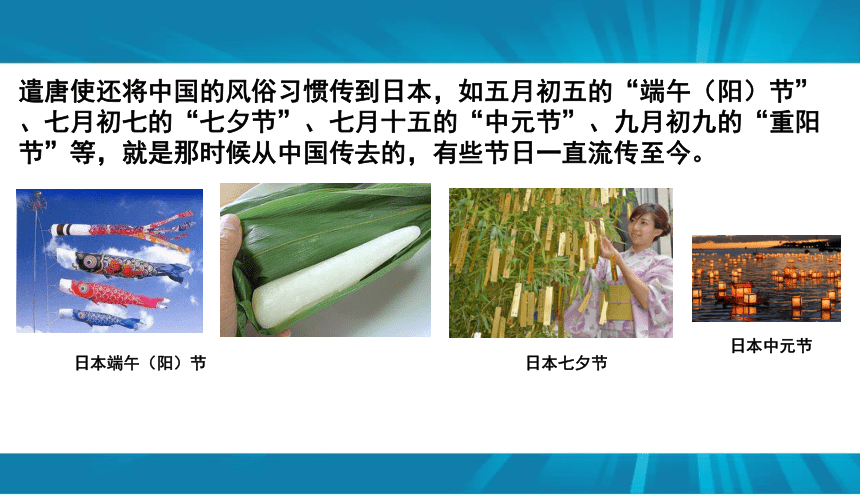 遣唐使还将中国的风俗习惯传到日本，如五月初五的“端午（阳）节”、七月初七的“七夕节”、七月十五的“中元节”、九月初九的“重阳节”等，就是那时候从中国传去的，有些节日一直流传至今。

日本端午（阳）节

日本七夕节

日本中元节